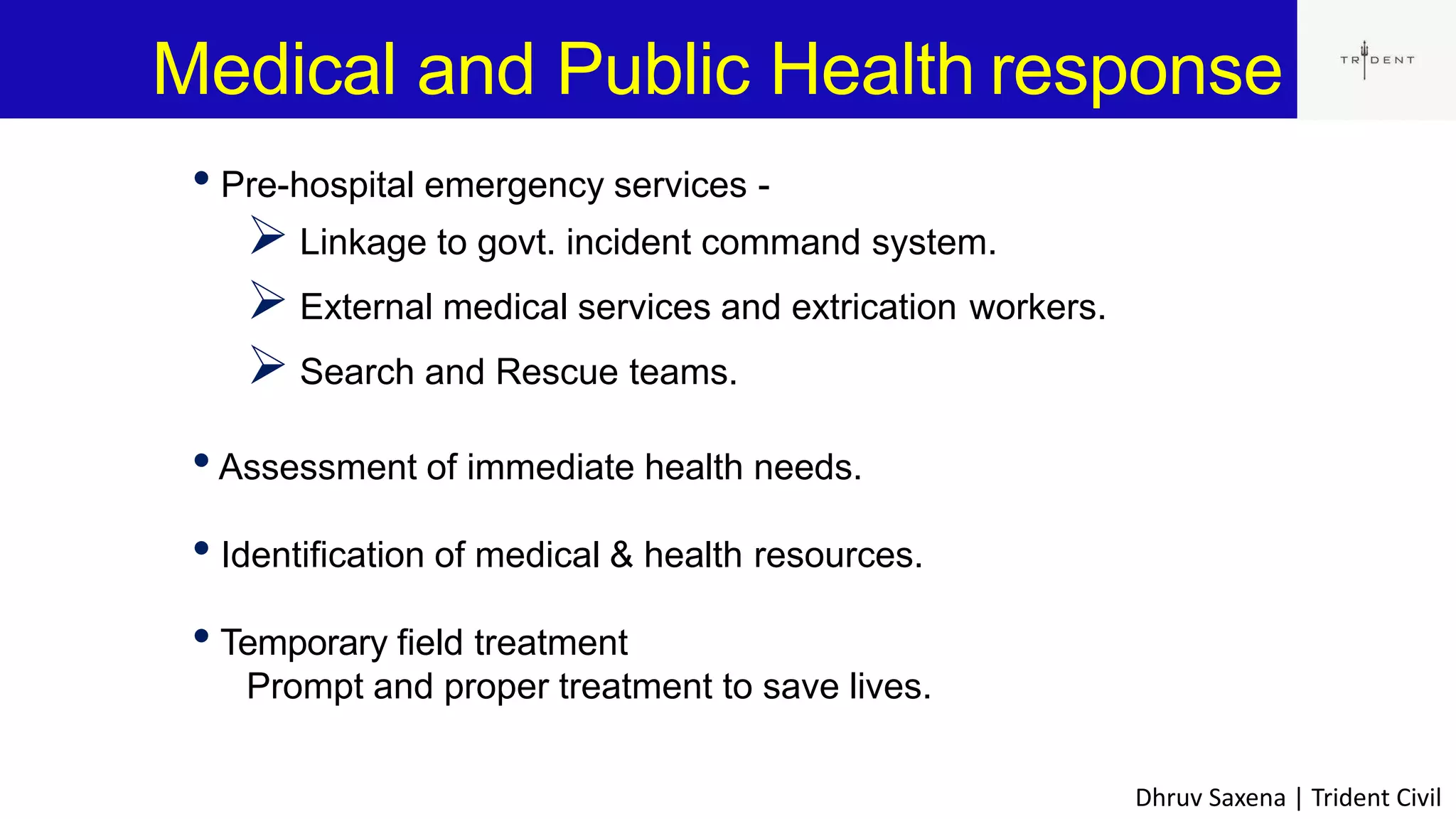 Medical and Public Health response

TRIDENT

• Pre-hospital emergency services -
➢ Linkage to govt. incident command system.
➢ External medical services and extrication workers.
➢ Search and Rescue teams.

• Assessment of immediate health needs.

• Identification of medical & health resources.

• Temporary field treatment
Prompt and proper treatment to save lives.

Dhruv Saxena | Trident Civil